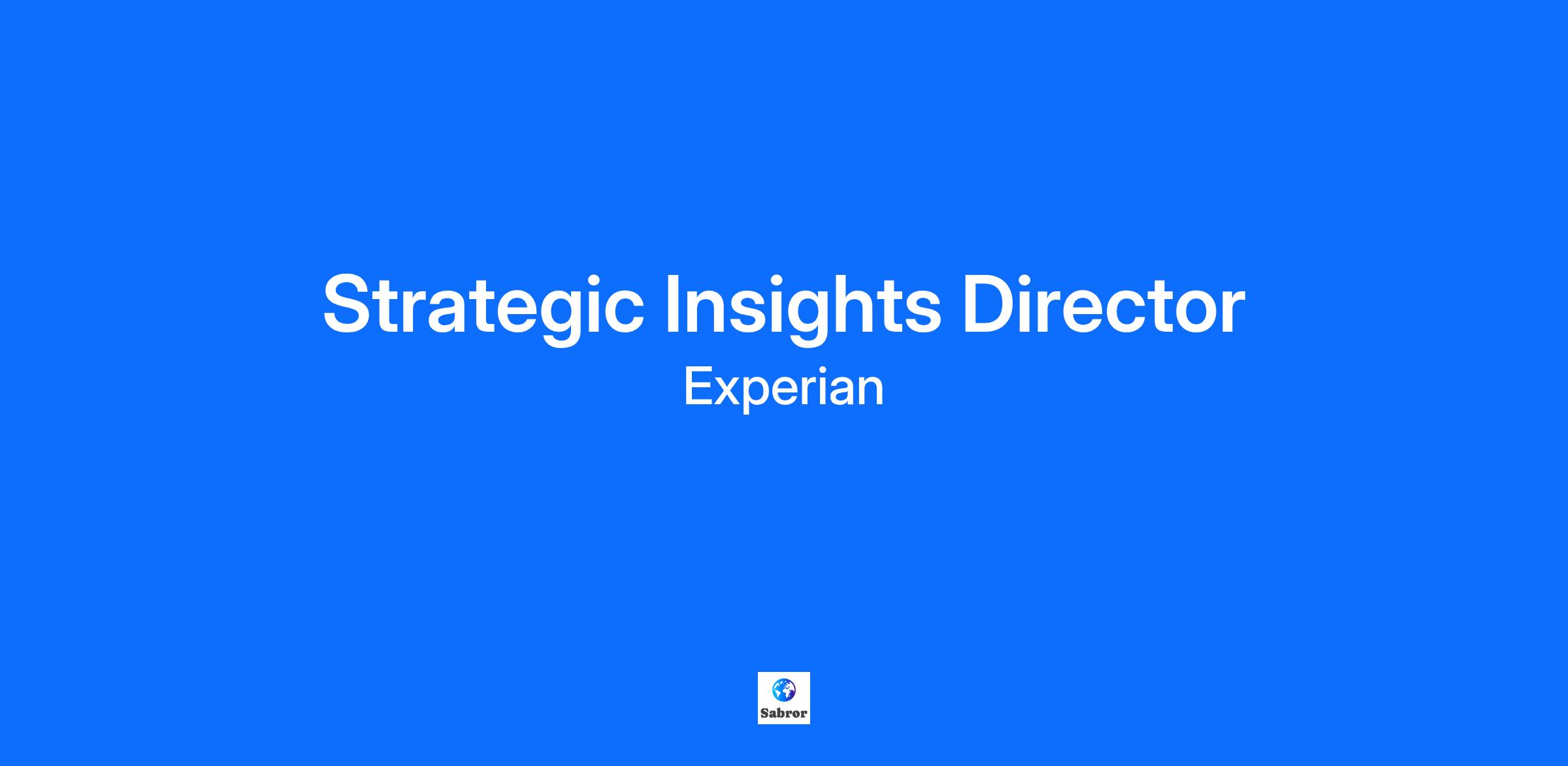 Strategic Insights Director
Experian

Sabror